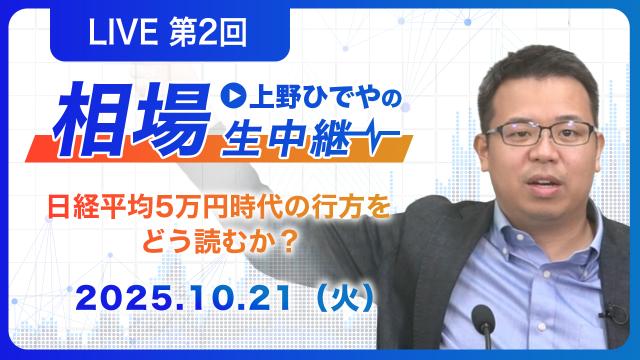 LIVE 第2回

相場

上野ひでやの

生中継

日経平均5万円時代の行方をどう読むか？

2025.10.21（火）